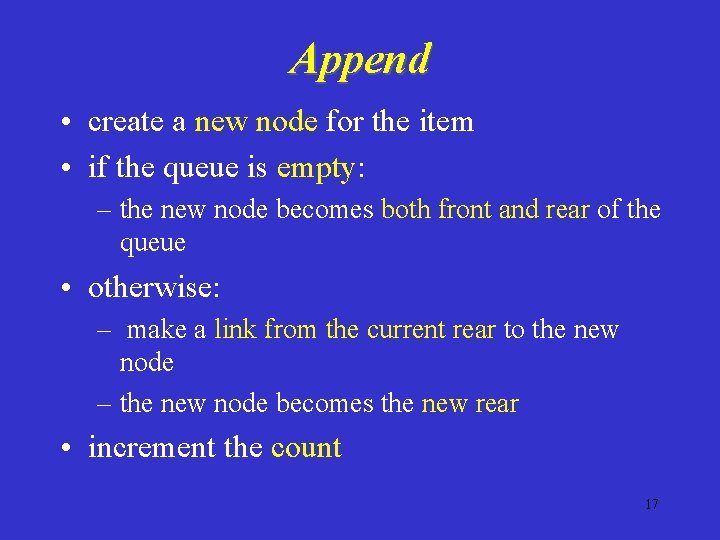 Append

• create a new node for the item
• if the queue is empty:
– the new node becomes both front and rear of the queue
• otherwise:
– make a link from the current rear to the new node
– the new node becomes the new rear
• increment the count

17